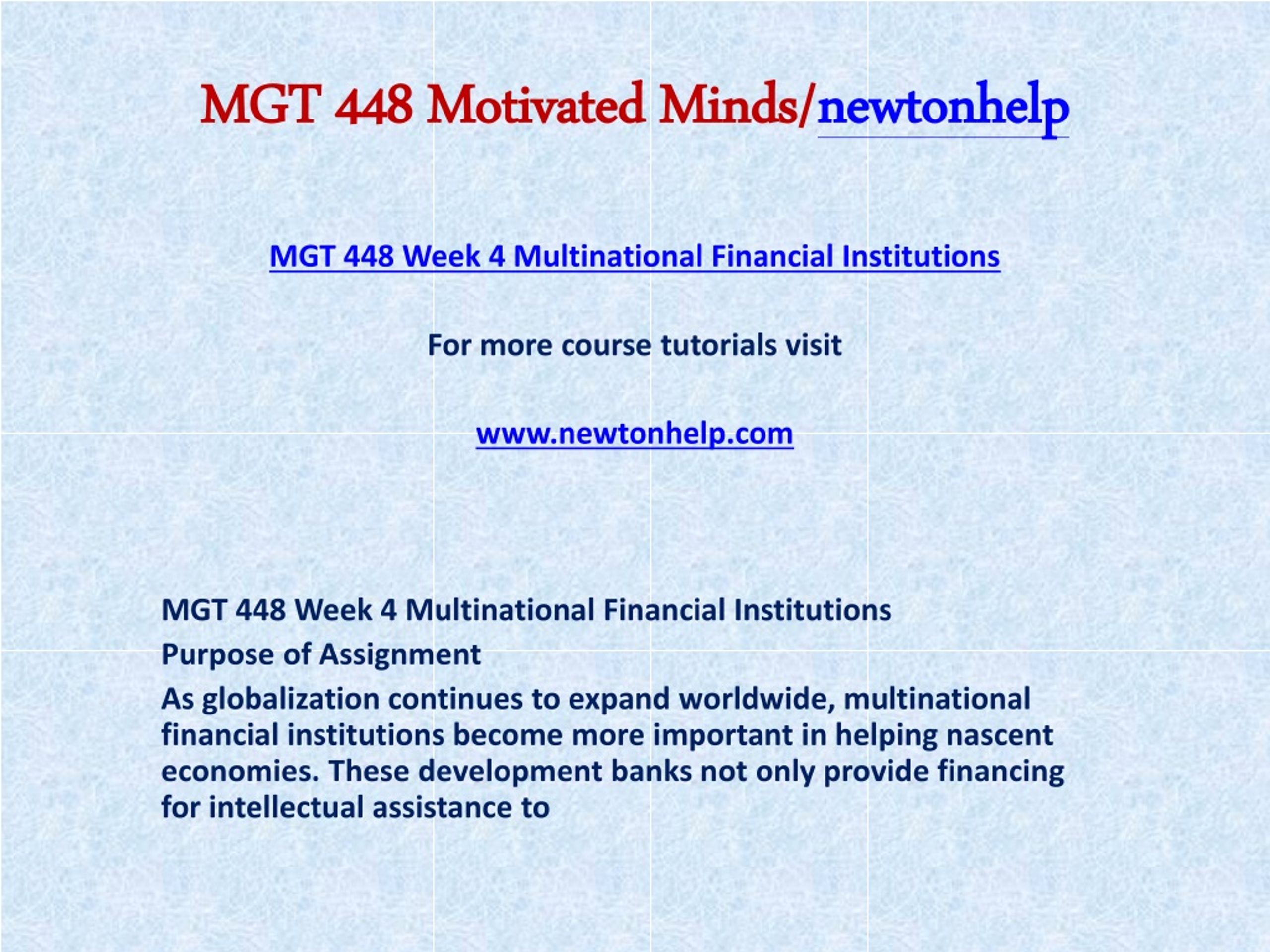 MGT 448 Motivated Minds/newtonhelp

MGT 448 Week 4 Multinational Financial Institutions

For more course tutorials visit

www.newtonhelp.com

MGT 448 Week 4 Multinational Financial Institutions

Purpose of Assignment

As globalization continues to expand worldwide, multinational financial institutions become more important in helping nascent economies. These development banks not only provide financing for intellectual assistance to